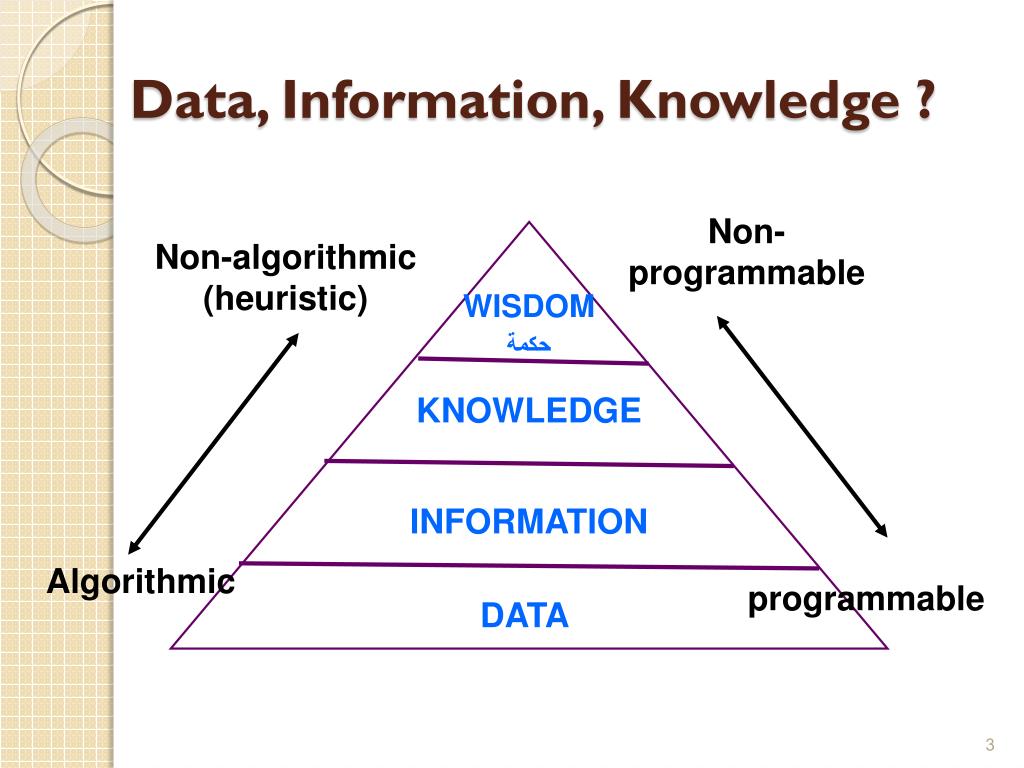 Data, Information, Knowledge ?

Non-algorithmic (heuristic)

Non-programmable

WISDOM
حكمة

KNOWLEDGE

INFORMATION

DATA

Algorithmic

programmable

3